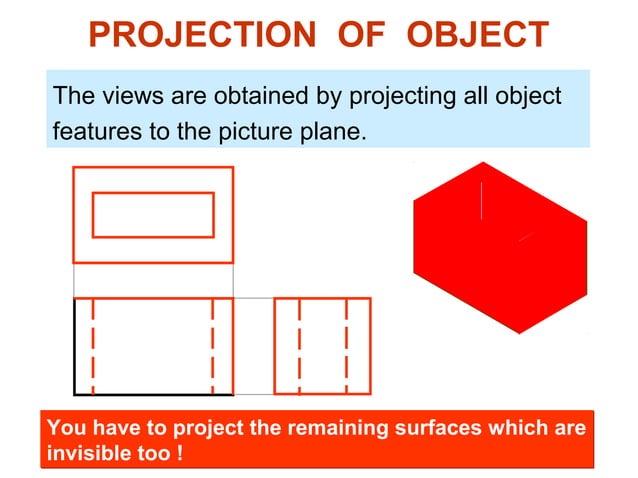 PROJECTION OF OBJECT

The views are obtained by projecting all object features to the picture plane.

You have to project the remaining surfaces which are invisible too !